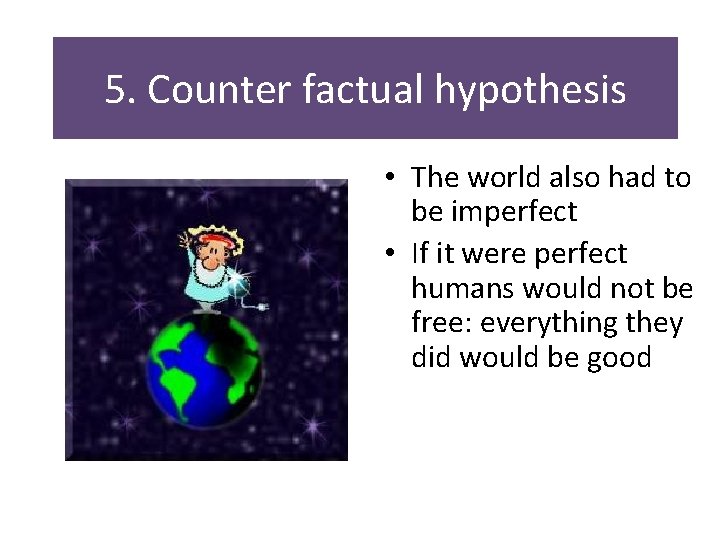 5. Counter factual hypothesis

• The world also had to be imperfect
• If it were perfect humans would not be free: everything they did would be good